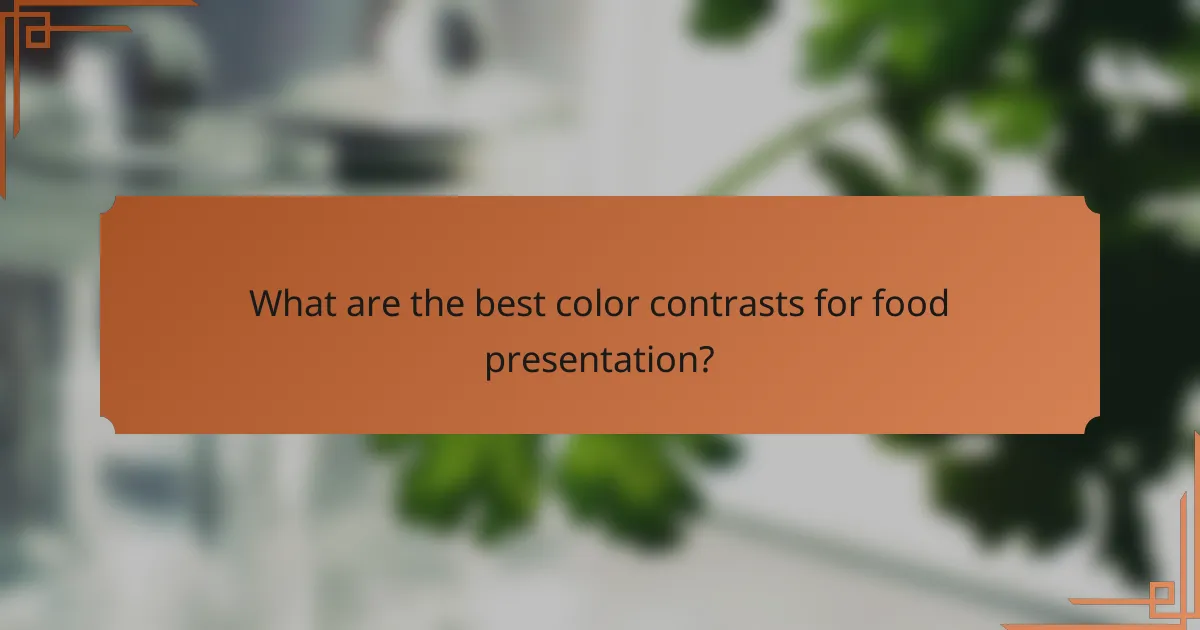 What are the best color contrasts for food presentation?